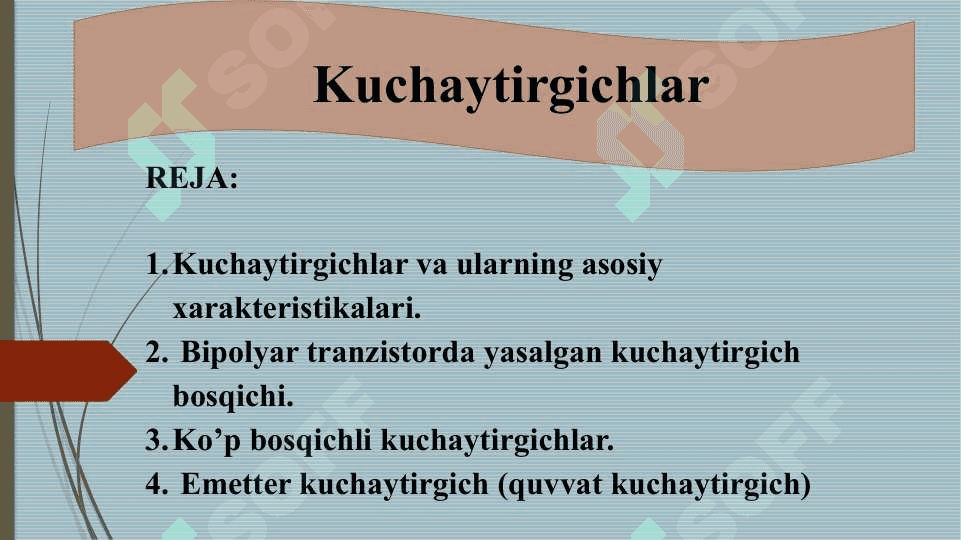 Kuchaytirgichlar

REJA:

1. Kuchaytirgichlar va ularning asosiy xarakteristikalari.
2. Bipolyar tranzistorda yasalgan kuchaytirgich bosqichi.
3. Ko’p bosqichli kuchaytirgichlar.
4. Emetter kuchaytirgich (quvvat kuchaytirgich)